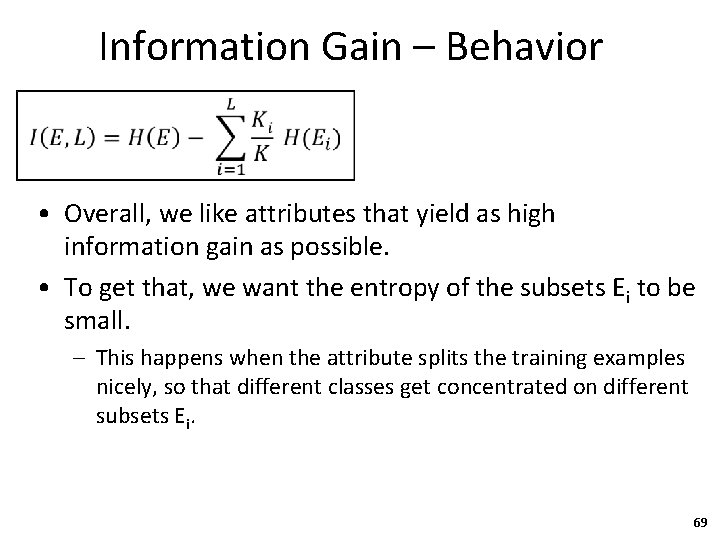 Information Gain – Behavior

$I(E, L) = H(E) - \sum_{i=1}^{L} \frac{K_i}{K} H(E_i)$

• Overall, we like attributes that yield as high information gain as possible.

• To get that, we want the entropy of the subsets $E_i$ to be small.

– This happens when the attribute splits the training examples nicely, so that different classes get concentrated on different subsets $E_i$.

69